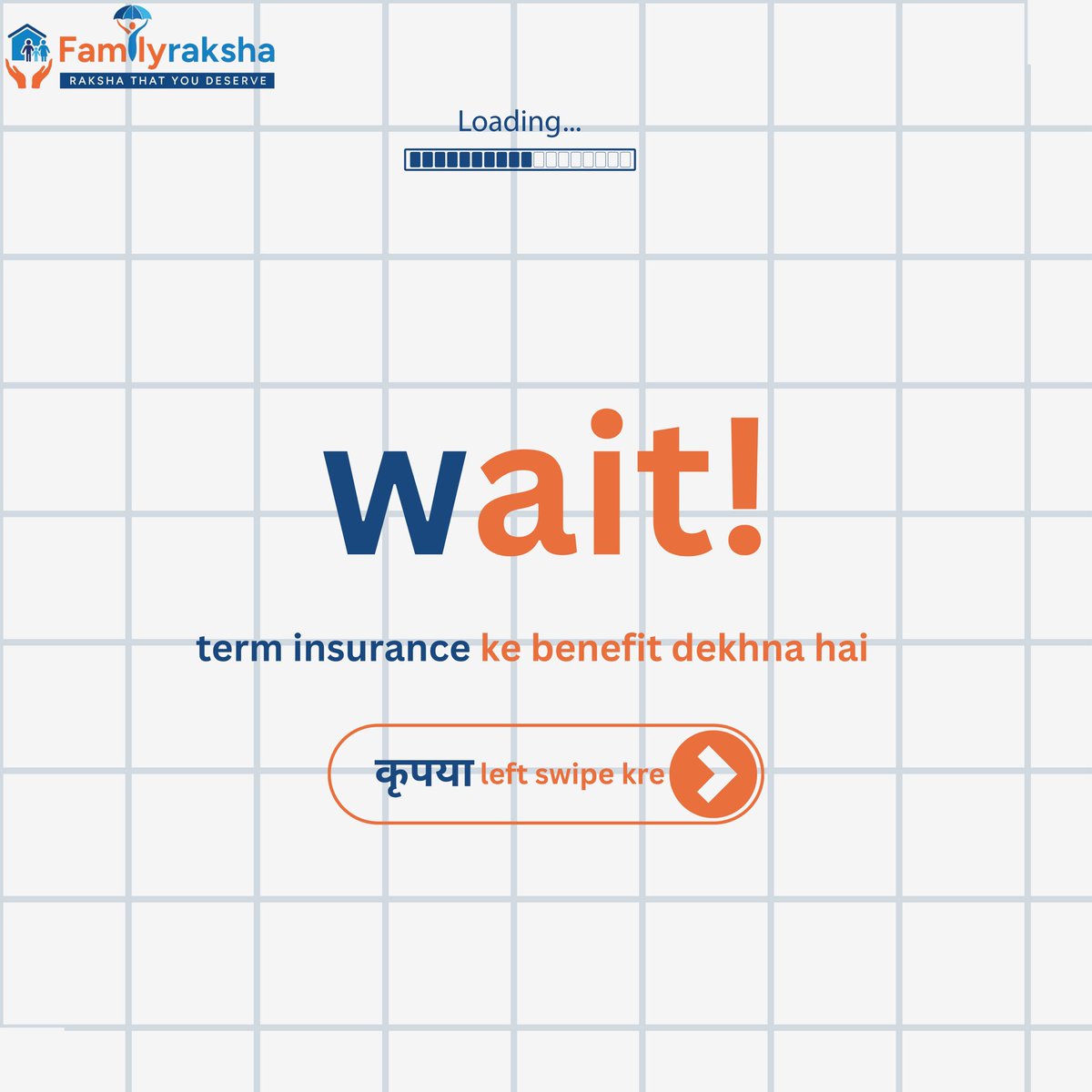 Familyraksha
RAKSHA THAT YOU DESERVE

Loading...

wait!

term insurance ke benefit dekhna hai

कृपया left swipe kre